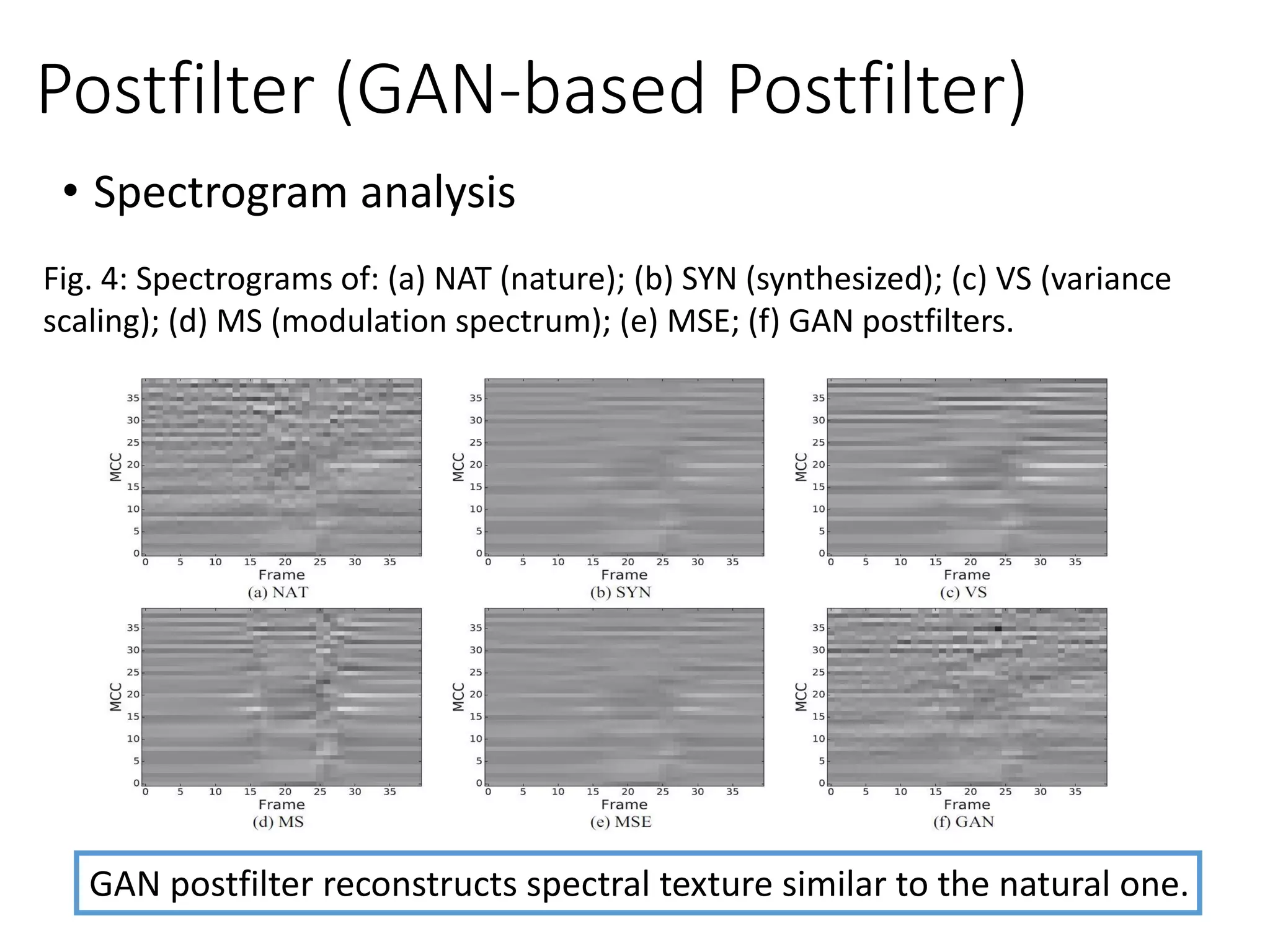 Postfilter (GAN-based Postfilter)

• Spectrogram analysis

Fig. 4: Spectrograms of: (a) NAT (nature); (b) SYN (synthesized); (c) VS (variance scaling); (d) MS (modulation spectrum); (e) MSE; (f) GAN postfilters.

MCC
35
30
25
20
15
10
5
0
0 5 10 15 20 25 30 35
Frame
(a) NAT

MCC
35
30
25
20
15
10
5
0
0 5 10 15 20 25 30 35
Frame
(b) SYN

MCC
35
30
25
20
15
10
5
0
0 5 10 15 20 25 30 35
Frame
(c) VS

MCC
35
30
25
20
15
10
5
0
0 5 10 15 20 25 30 35
Frame
(d) MS

MCC
35
30
25
20
15
10
5
0
0 5 10 15 20 25 30 35
Frame
(e) MSE

MCC
35
30
25
20
15
10
5
0
0 5 10 15 20 25 30 35
Frame
(f) GAN

GAN postfilter reconstructs spectral texture similar to the natural one.